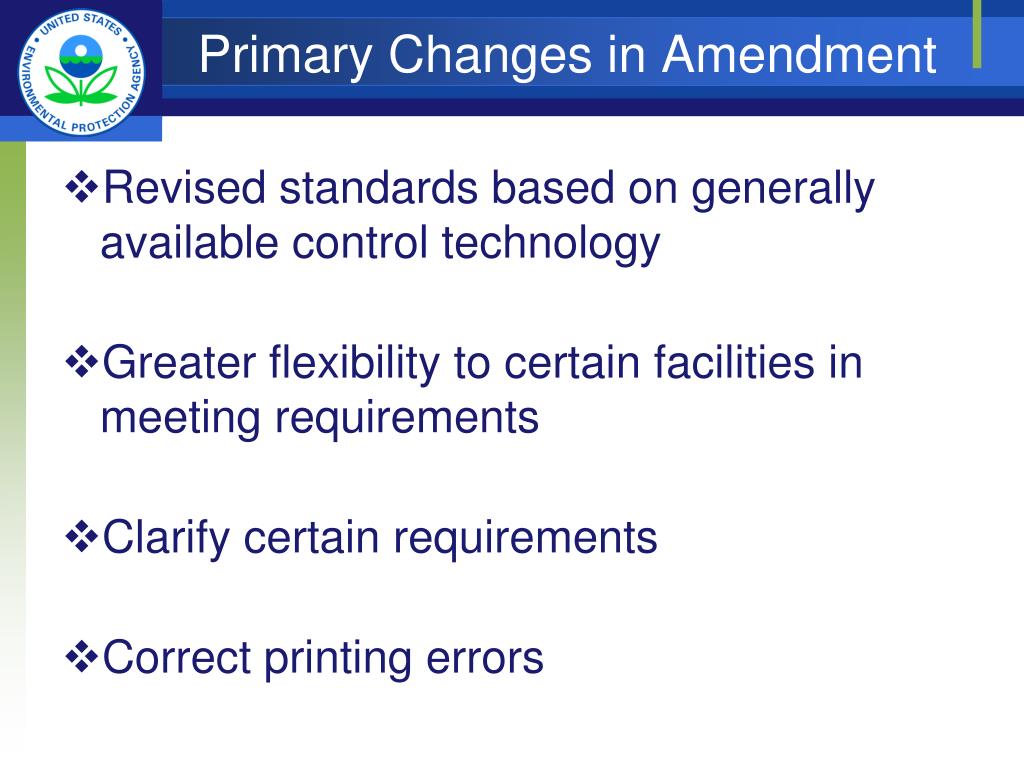 UNITED STATES ENVIRONMENTAL PROTECTION AGENCY

Primary Changes in Amendment

❖Revised standards based on generally available control technology

❖Greater flexibility to certain facilities in meeting requirements

❖Clarify certain requirements

❖Correct printing errors